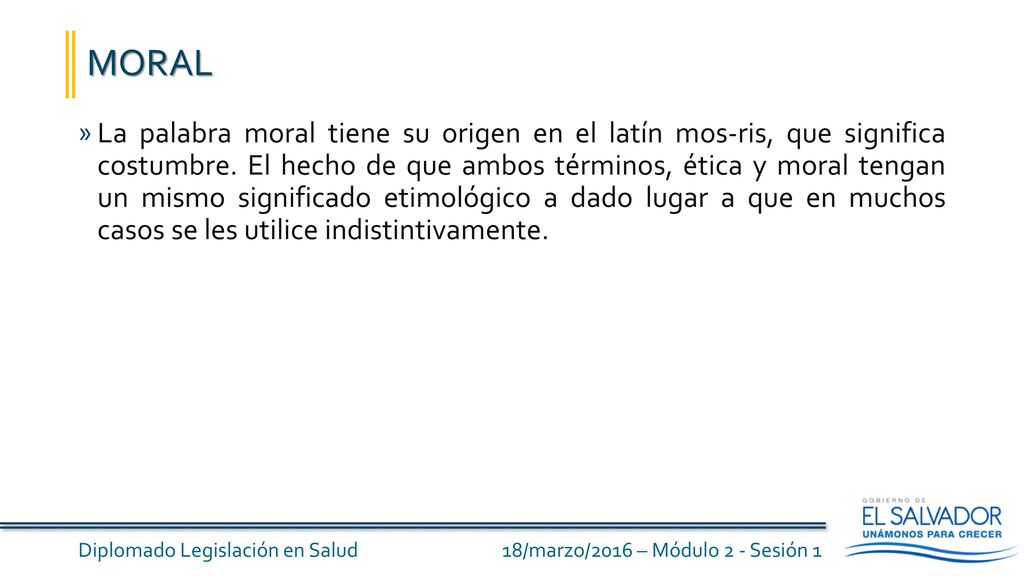 MORAL

» La palabra moral tiene su origen en el latín mos-ris, que significa costumbre. El hecho de que ambos términos, ética y moral tengan un mismo significado etimológico a dado lugar a que en muchos casos se les utilice indistintivamente.

Diplomado Legislación en Salud

18/marzo/2016 – Módulo 2 - Sesión 1

GOBIERNO DE
EL SALVADOR
UNÁMONOS PARA CRECER